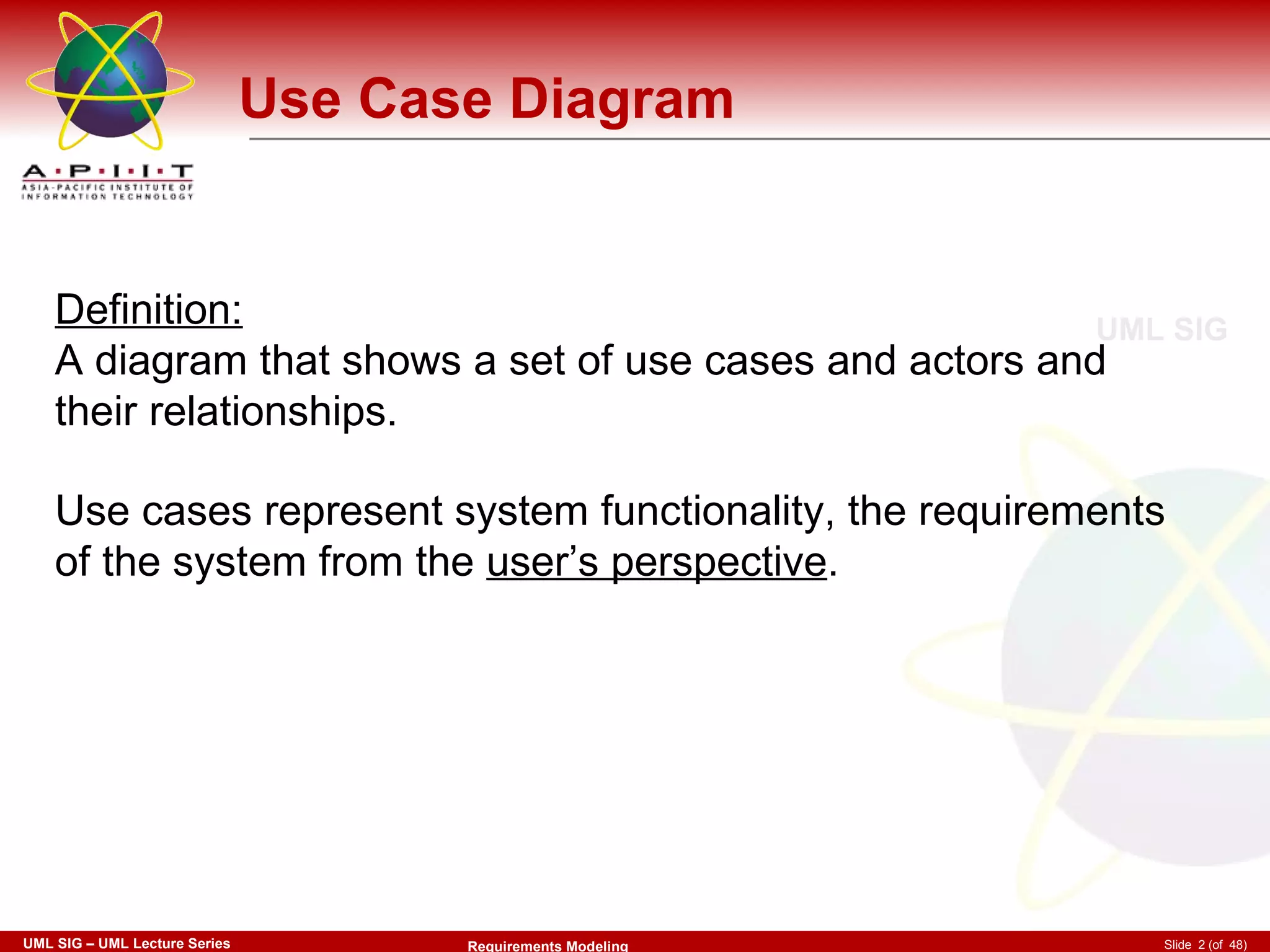 A·P·I·I·T
ASIA-PACIFIC INSTITUTE OF INFORMATION TECHNOLOGY

Use Case Diagram

UML SIG

Definition:
A diagram that shows a set of use cases and actors and their relationships.

Use cases represent system functionality, the requirements of the system from the user’s perspective.

UML SIG – UML Lecture Series
Requirements Modeling
Slide 2 (of 48)